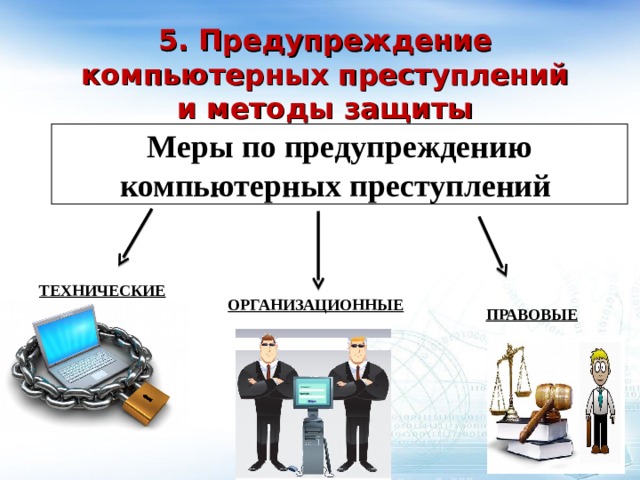 5. Предупреждение компьютерных преступлений и методы защиты

Меры по предупреждению компьютерных преступлений

ТЕХНИЧЕСКИЕ

ОРГАНИЗАЦИОННЫЕ

ПРАВОВЫЕ